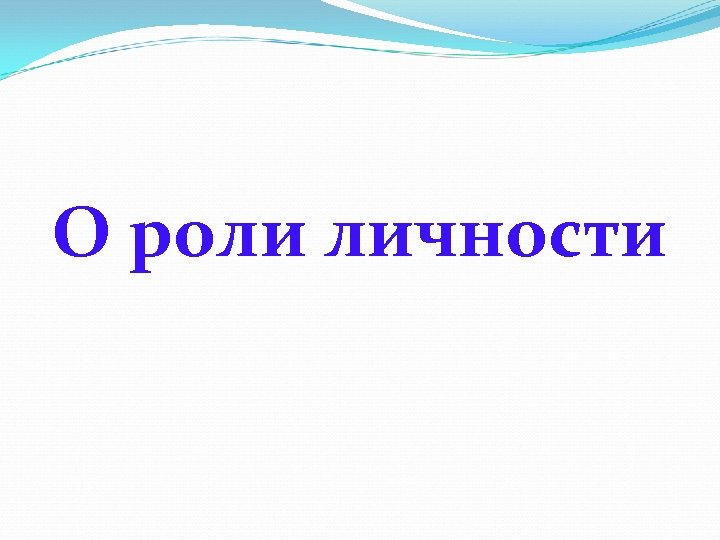 О роли личности